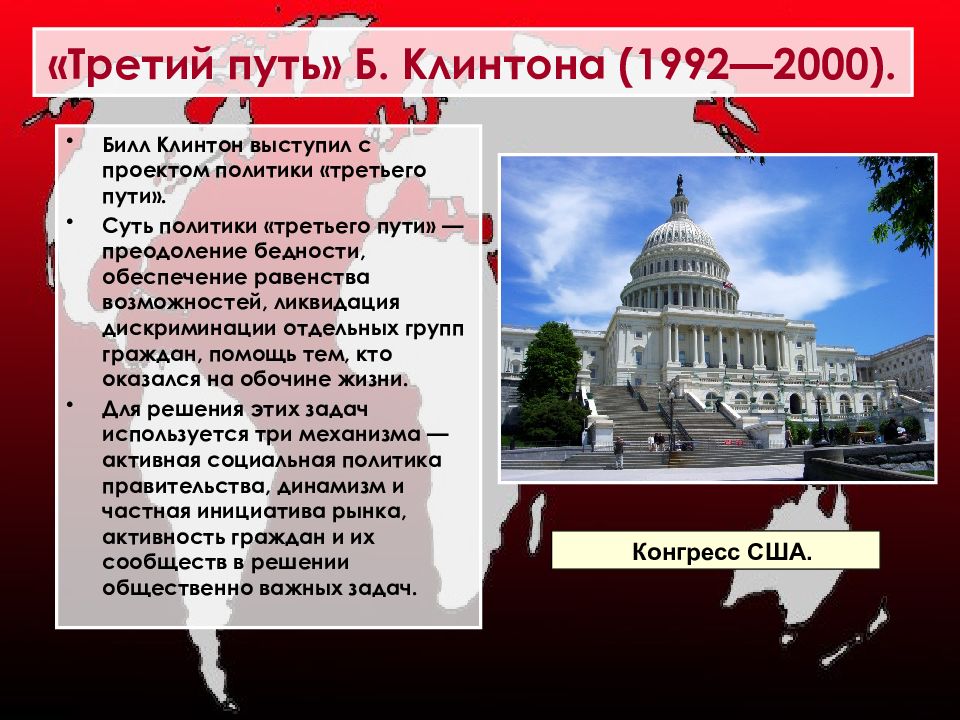 «Третий путь» Б. Клинтона (1992—2000).

• Билл Клинтон выступил с проектом политики «третьего пути».
• Суть политики «третьего пути» — преодоление бедности, обеспечение равенства возможностей, ликвидация дискриминации отдельных групп граждан, помощь тем, кто оказался на обочине жизни.
• Для решения этих задач используется три механизма — активная социальная политика правительства, динамизм и частная инициатива рынка, активность граждан и их сообществ в решении общественно важных задач.

Конгресс США.